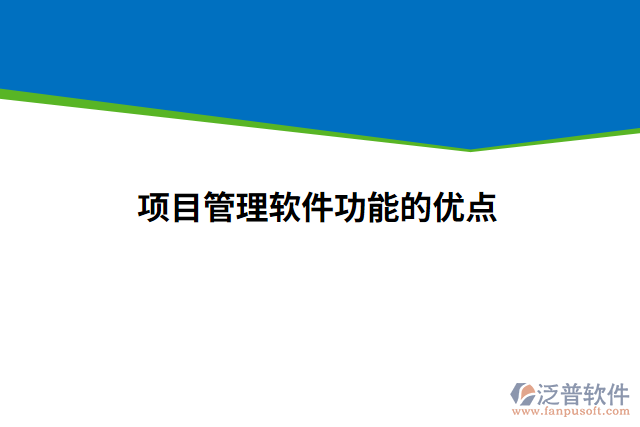 项目管理软件功能的优点

泛普软件
www.fanpusoft.com